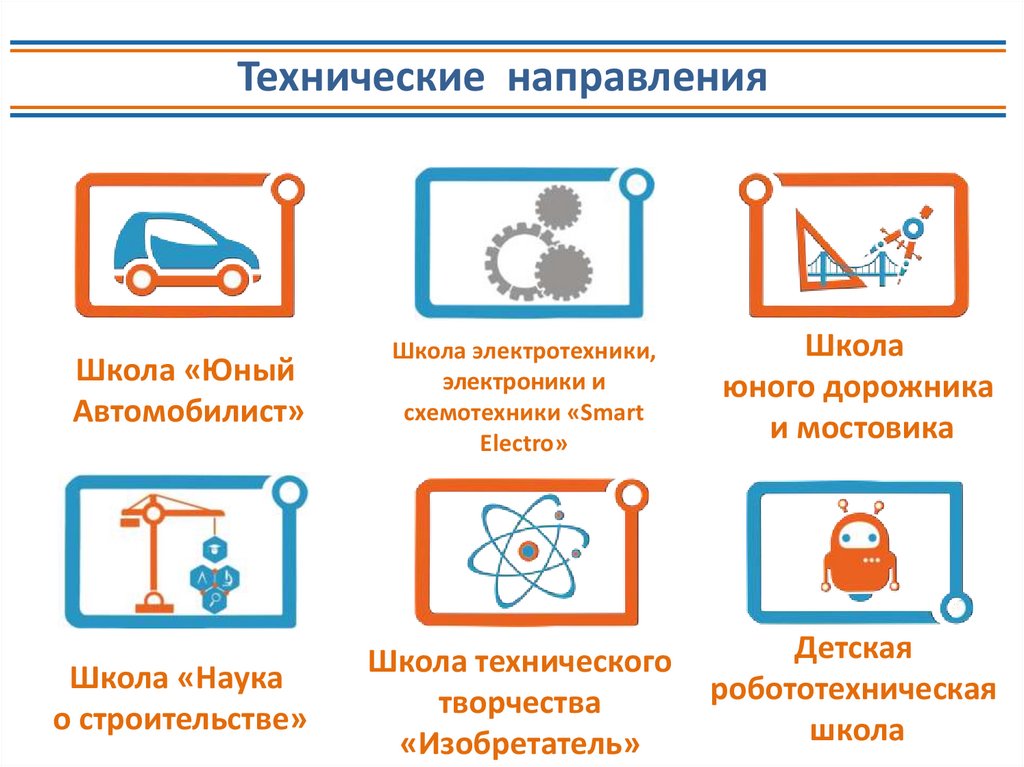 Технические направления

Школа «Юный Автомобилист»

Школа электротехники, электроники и схемотехники «Smart Electro»

Школа юного дорожника и мостовика

Школа «Наука о строительстве»

Школа технического творчества «Изобретатель»

Детская робототехническая школа